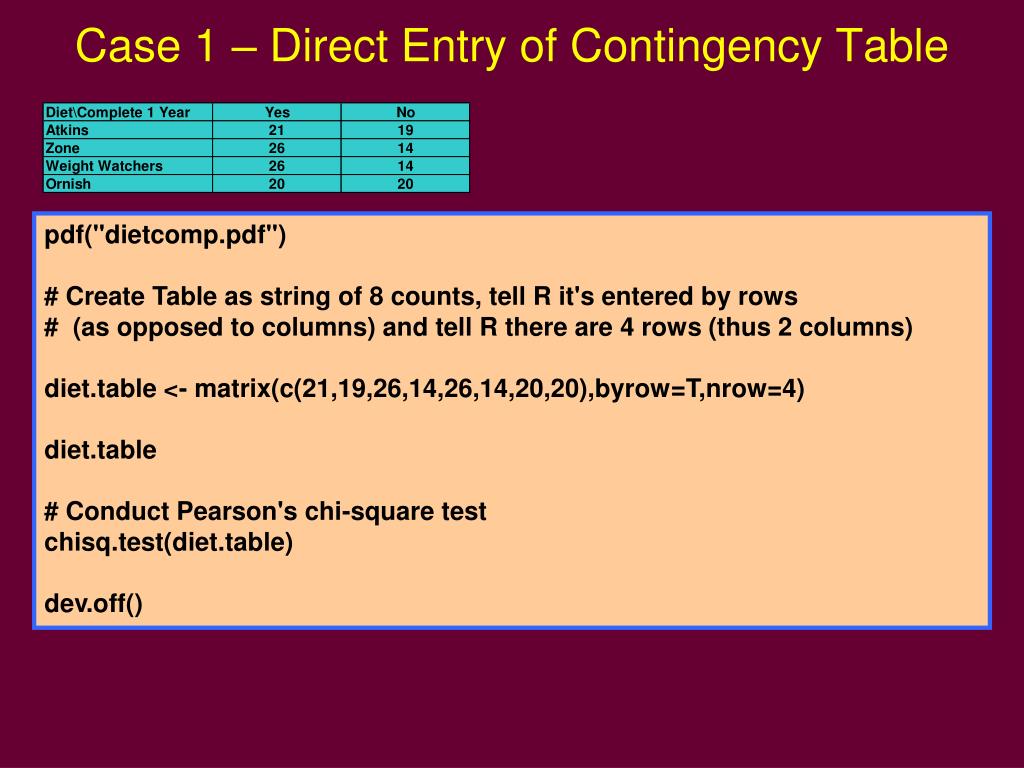 Case 1 – Direct Entry of Contingency Table

| Diet\Complete 1 Year | Yes | No |
|---|---|---|
| Atkins | 21 | 19 |
| Zone | 26 | 14 |
| Weight Watchers | 26 | 14 |
| Ornish | 20 | 20 |

pdf("dietcomp.pdf")

# Create Table as string of 8 counts, tell R it's entered by rows
# (as opposed to columns) and tell R there are 4 rows (thus 2 columns)

diet.table <- matrix(c(21,19,26,14,26,14,20,20),byrow=T,nrow=4)

diet.table

# Conduct Pearson's chi-square test
chisq.test(diet.table)

dev.off()